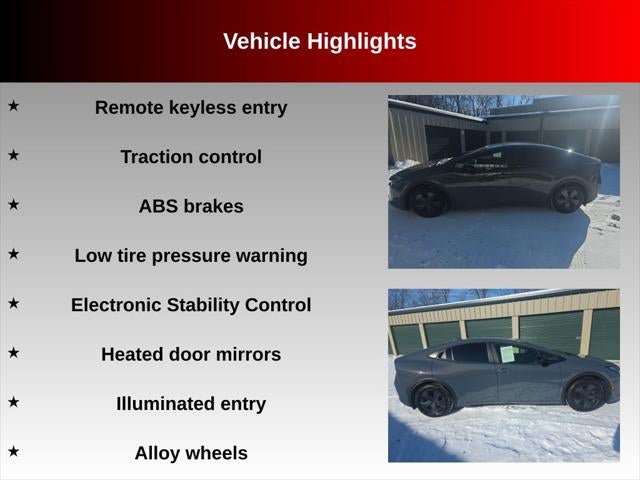 Vehicle Highlights

★ Remote keyless entry

★ Traction control

★ ABS brakes

★ Low tire pressure warning

★ Electronic Stability Control

★ Heated door mirrors

★ Illuminated entry

★ Alloy wheels